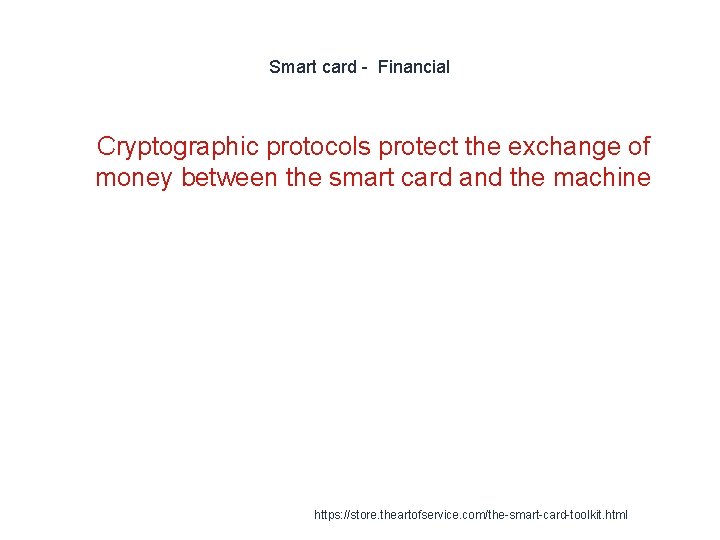 Smart card - Financial

Cryptographic protocols protect the exchange of money between the smart card and the machine

https://store.theartofservice.com/the-smart-card-toolkit.html